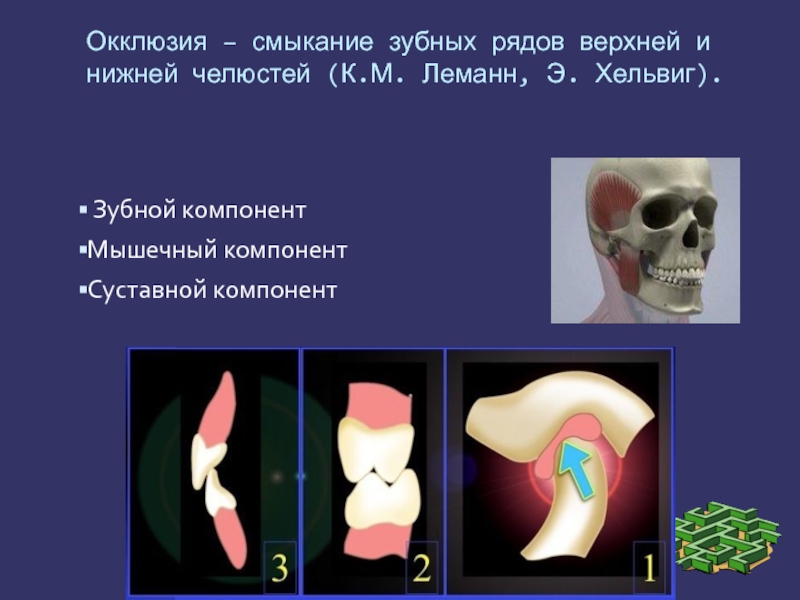 Окклюзия – смыкание зубных рядов верхней и нижней челюстей (К.М. Леманн, Э. Хельвиг).

▪ Зубной компонент
▪Мышечный компонент
▪Суставной компонент

3

2

1